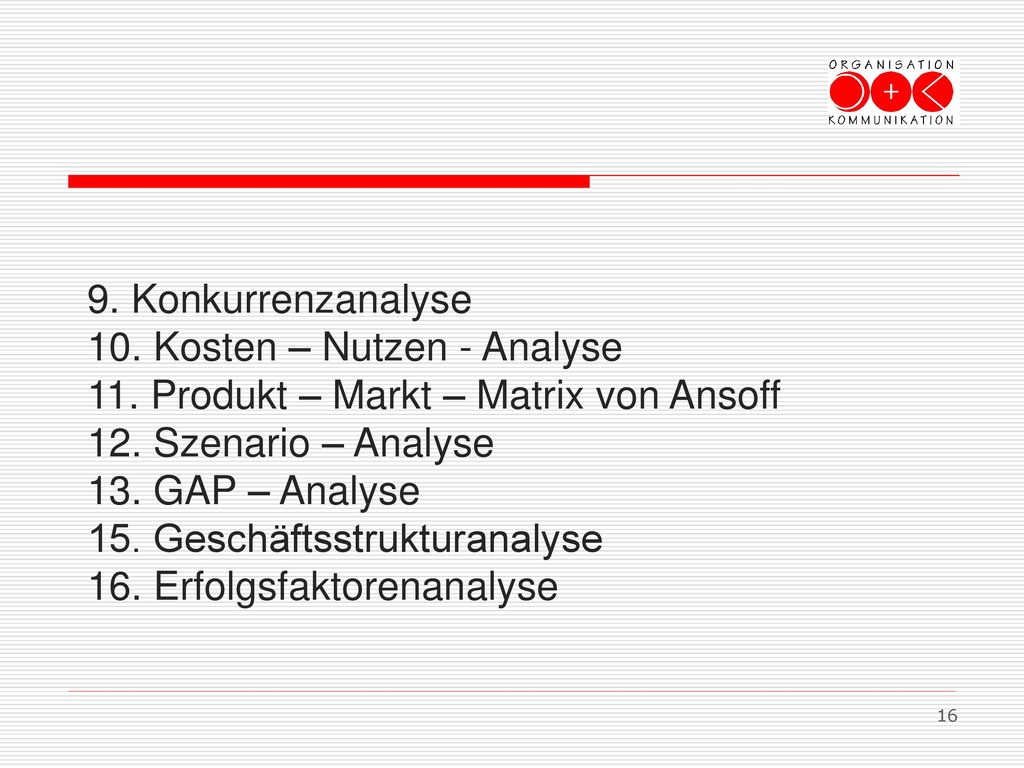 ORGANISATION
+
KOMMUNIKATION

9. Konkurrenzanalyse
10. Kosten – Nutzen - Analyse
11. Produkt – Markt – Matrix von Ansoff
12. Szenario – Analyse
13. GAP – Analyse
15. Geschäftsstrukturanalyse
16. Erfolgsfaktorenanalyse

16